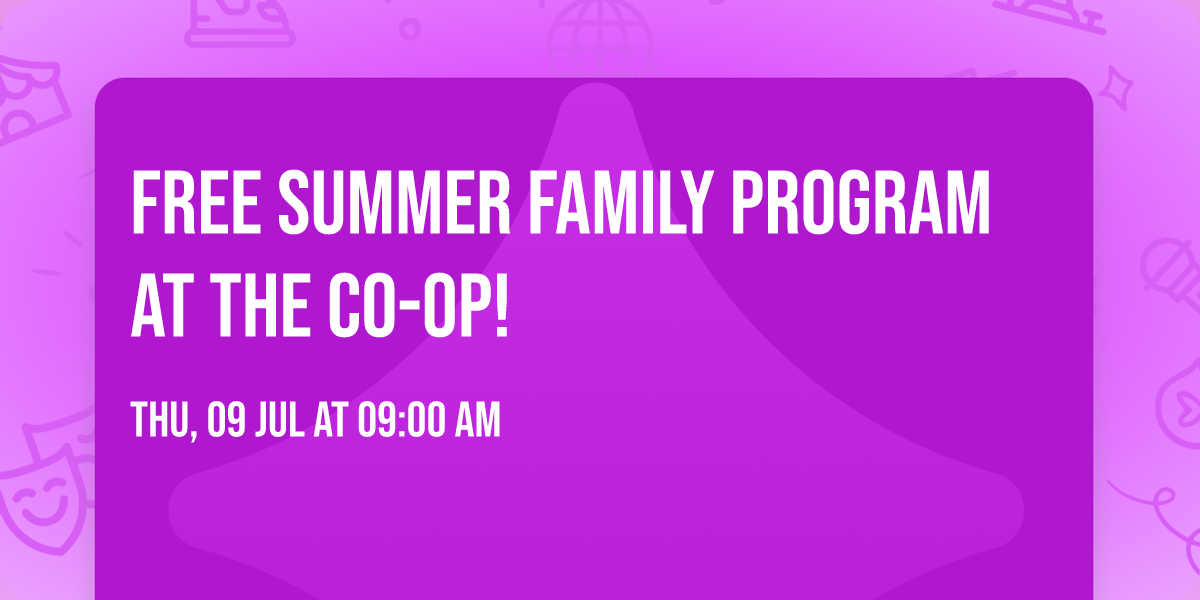 FREE SUMMER FAMILY PROGRAM AT THE CO-OP!

THU, 09 JUL AT 09:00 AM